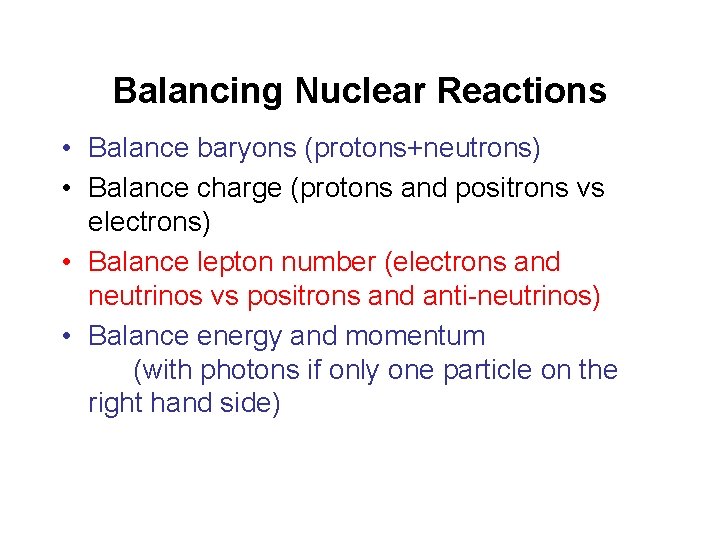 Balancing Nuclear Reactions

• Balance baryons (protons+neutrons)
• Balance charge (protons and positrons vs electrons)
• Balance lepton number (electrons and neutrinos vs positrons and anti-neutrinos)
• Balance energy and momentum
(with photons if only one particle on the right hand side)